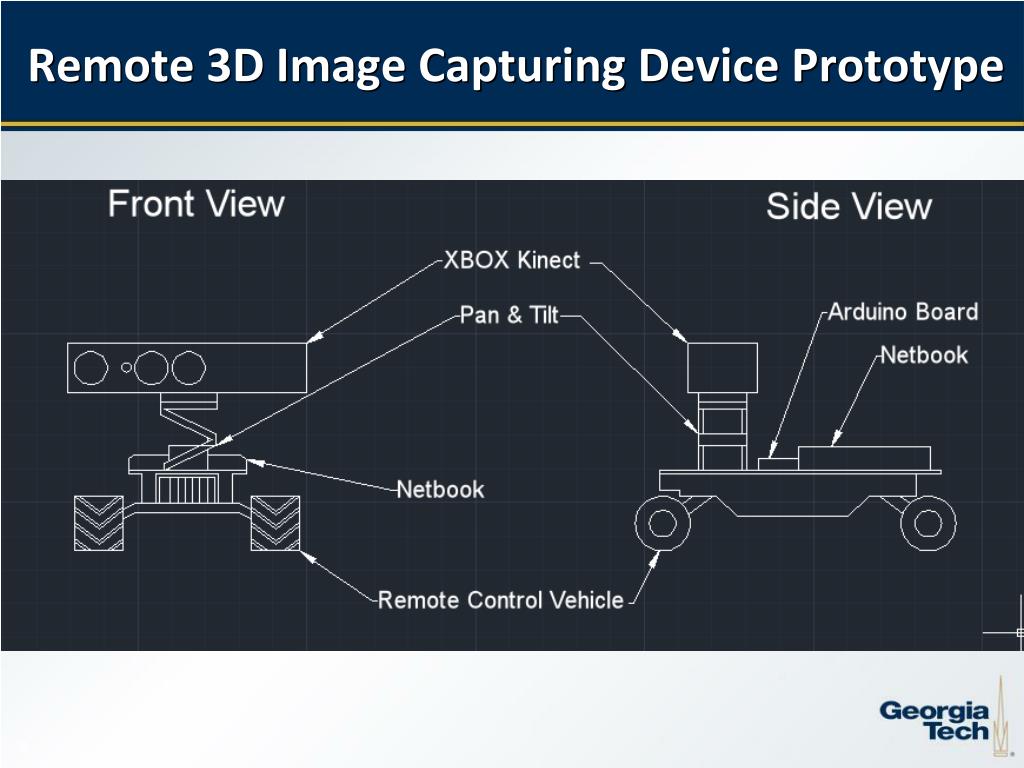 Remote 3D Image Capturing Device Prototype

Front View

Side View

XBOX Kinect

Pan & Tilt

Arduino Board

Netbook

Netbook

Remote Control Vehicle

Georgia Tech